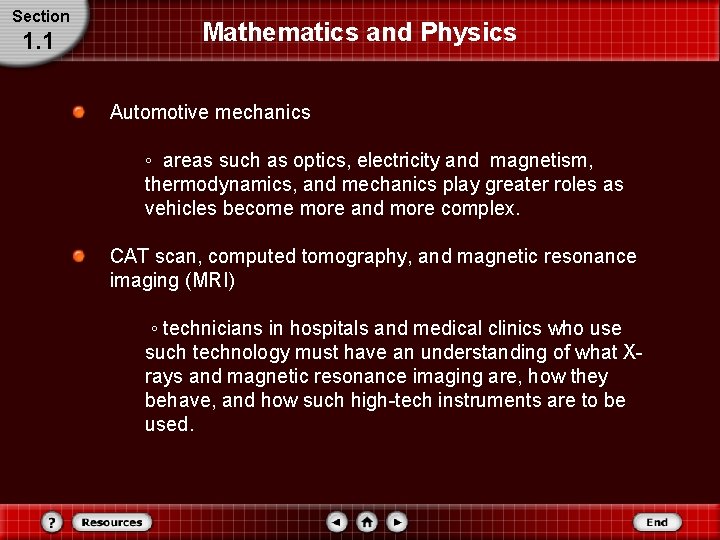 Section
1.1

Mathematics and Physics

Automotive mechanics

◦ areas such as optics, electricity and magnetism, thermodynamics, and mechanics play greater roles as vehicles become more and more complex.

CAT scan, computed tomography, and magnetic resonance imaging (MRI)

◦ technicians in hospitals and medical clinics who use such technology must have an understanding of what X-rays and magnetic resonance imaging are, how they behave, and how such high-tech instruments are to be used.

?
Resources
End